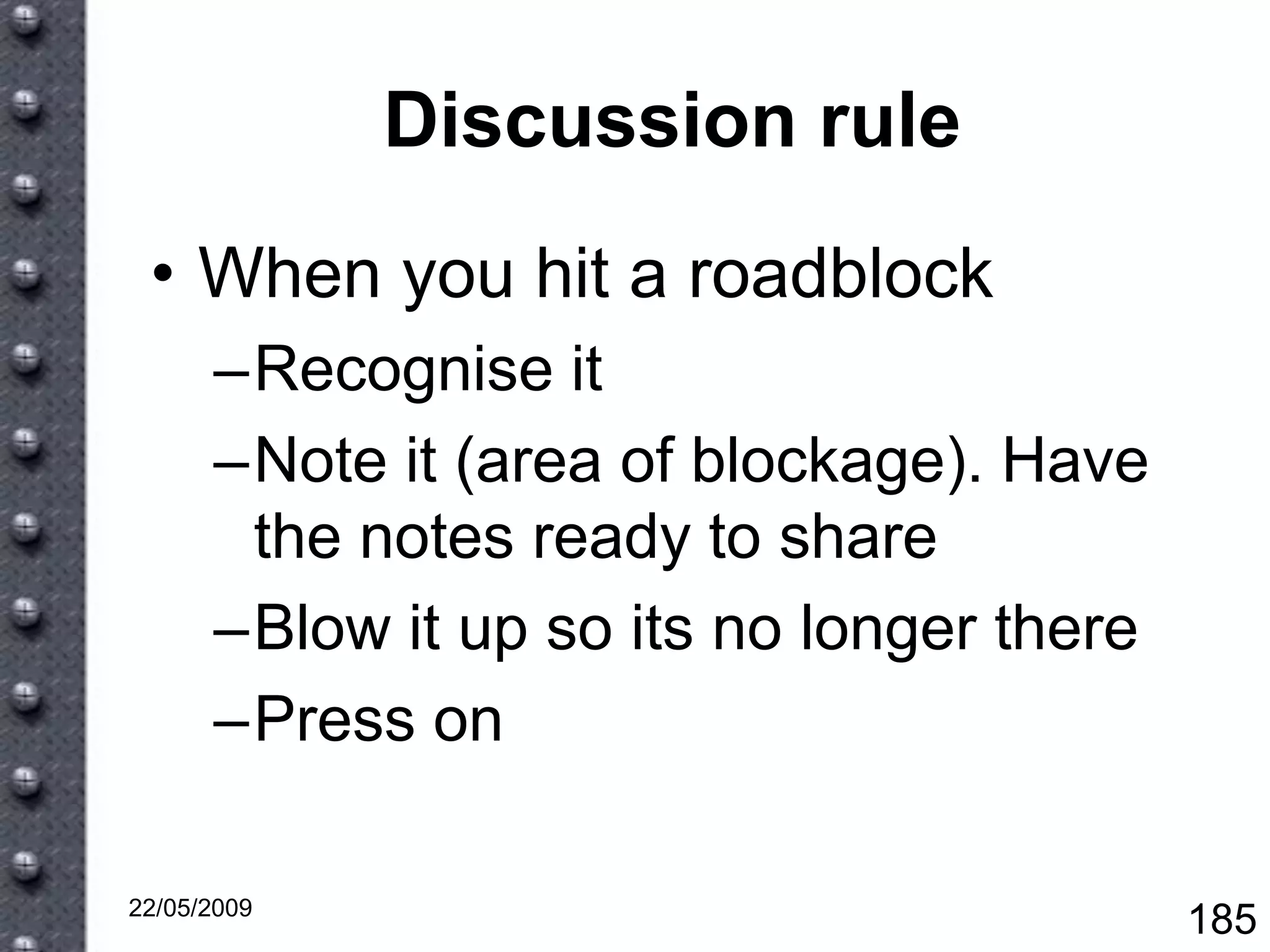 Discussion rule

• When you hit a roadblock

– Recognise it

– Note it (area of blockage). Have the notes ready to share

– Blow it up so its no longer there

– Press on

22/05/2009

185